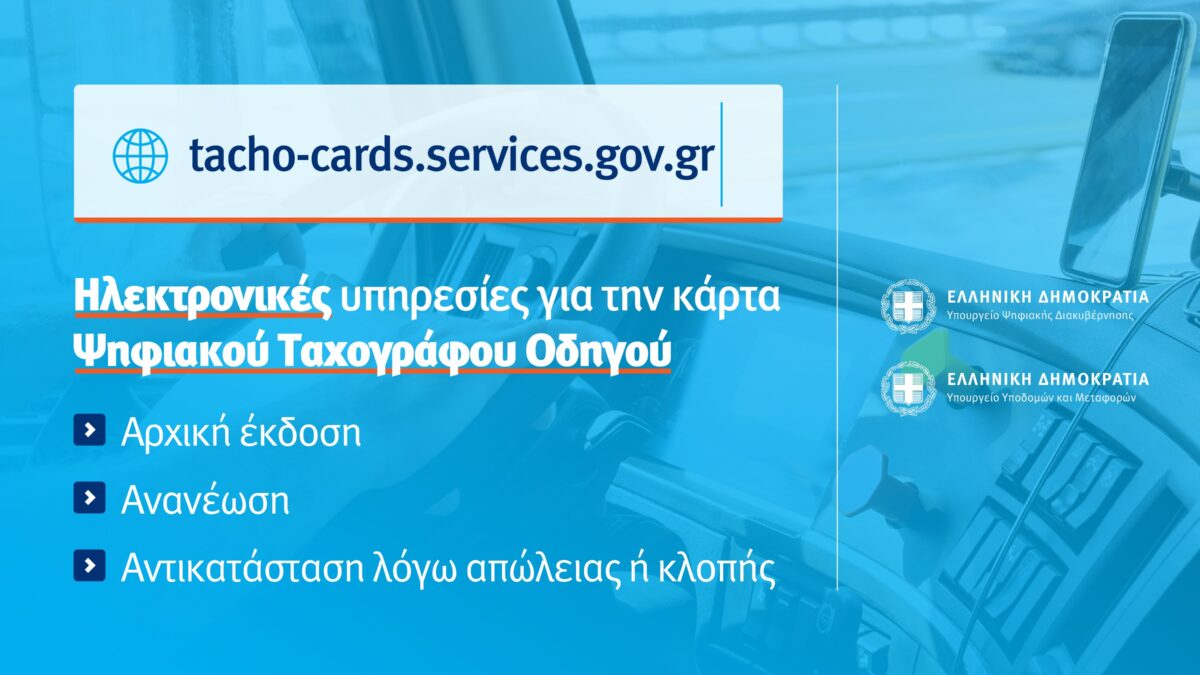 tacho-cards.services.gov.gr

Ηλεκτρονικές υπηρεσίες για την κάρτα Ψηφιακού Ταχογράφου Οδηγού

Αρχική έκδοση

Ανανέωση

Αντικατάσταση λόγω απώλειας ή κλοπής

ΕΛΛΗΝΙΚΗ ΔΗΜΟΚΡΑΤΙΑ
Υπουργείο Ψηφιακής Διακυβέρνησης

ΕΛΛΗΝΙΚΗ ΔΗΜΟΚΡΑΤΙΑ
Υπουργείο Υποδομών και Μεταφορών